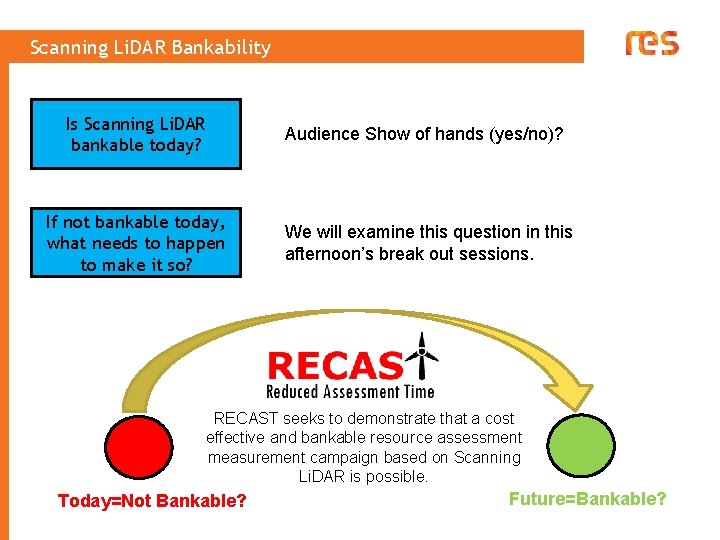 Scanning LiDAR Bankability

res

Is Scanning LiDAR bankable today?

Audience Show of hands (yes/no)?

If not bankable today, what needs to happen to make it so?

We will examine this question in this afternoon's break out sessions.

RECAST
Reduced Assessment Time

RECAST seeks to demonstrate that a cost effective and bankable resource assessment measurement campaign based on Scanning LiDAR is possible.

Today=Not Bankable?

Future=Bankable?